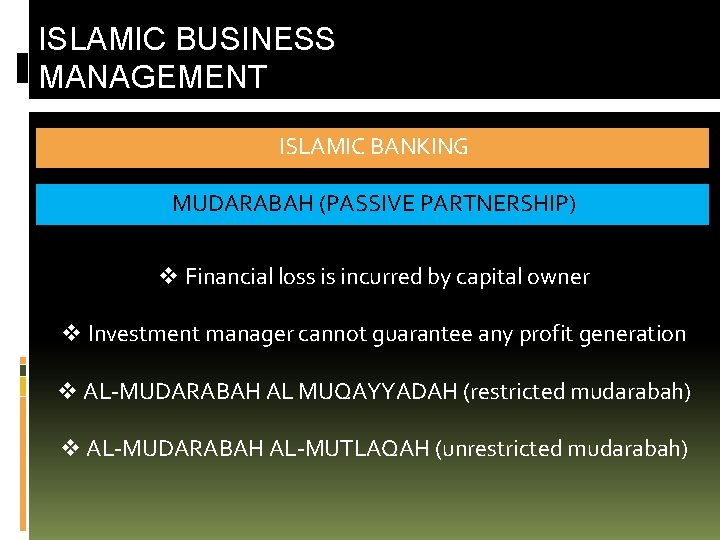 ISLAMIC BUSINESS MANAGEMENT

ISLAMIC BANKING

MUDARABAH (PASSIVE PARTNERSHIP)

❖ Financial loss is incurred by capital owner

❖ Investment manager cannot guarantee any profit generation

❖ AL-MUDARABAH AL MUQAYYADAH (restricted mudarabah)

❖ AL-MUDARABAH AL-MUTLAQAH (unrestricted mudarabah)